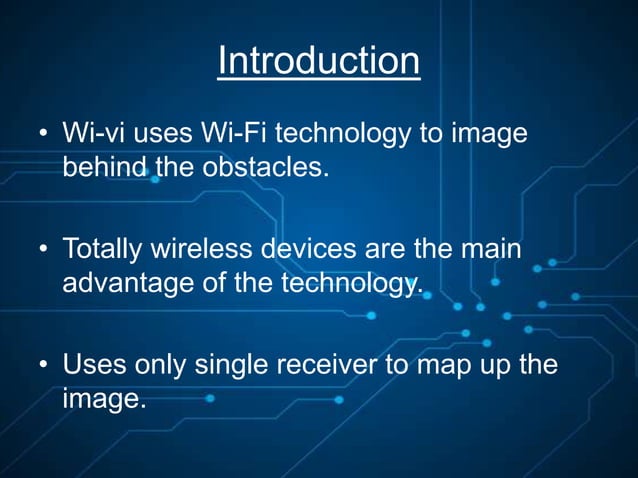 Introduction

• Wi-vi uses Wi-Fi technology to image behind the obstacles.

• Totally wireless devices are the main advantage of the technology.

• Uses only single receiver to map up the image.